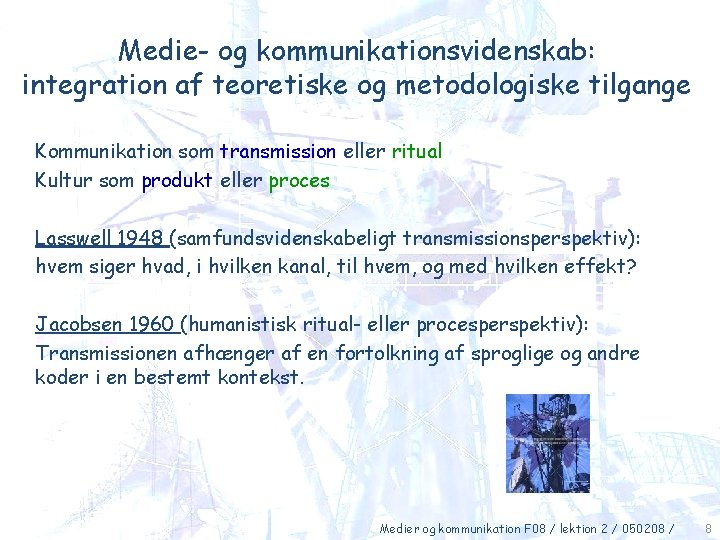 Medie- og kommunikationsvidenskab: integration af teoretiske og metodologiske tilgange

Kommunikation som transmission eller ritual
Kultur som produkt eller proces

Lasswell 1948 (samfundsvidenskabeligt transmissionsperspektiv):
hvem siger hvad, i hvilken kanal, til hvem, og med hvilken effekt?

Jacobsen 1960 (humanistisk ritual- eller procesperspektiv):
Transmissionen afhænger af en fortolkning af sproglige og andre koder i en bestemt kontekst.

Medier og kommunikation F08 / lektion 2 / 050208 / 8